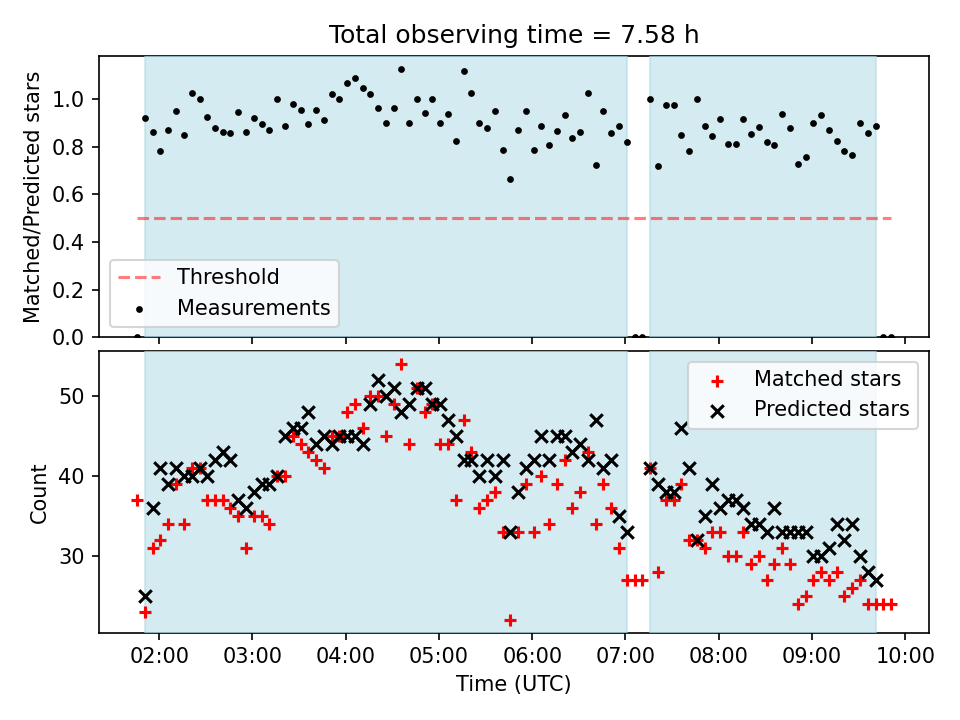 Total observing time = 7.58 h

Matched/Predicted stars

1.0
0.8
0.6
0.4
0.2
0.0

Threshold
Measurements

Count

50
40
30

Matched stars
Predicted stars

02:00
03:00
04:00
05:00
06:00
07:00
08:00
09:00
10:00

Time (UTC)